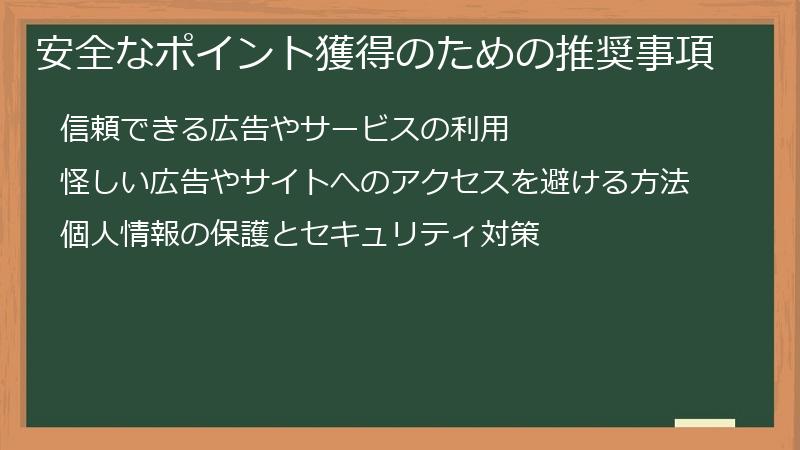 安全なポイント獲得のための推奨事項

信頼できる広告やサービスの利用

怪しい広告やサイトへのアクセスを避ける方法

個人情報の保護とセキュリティ対策